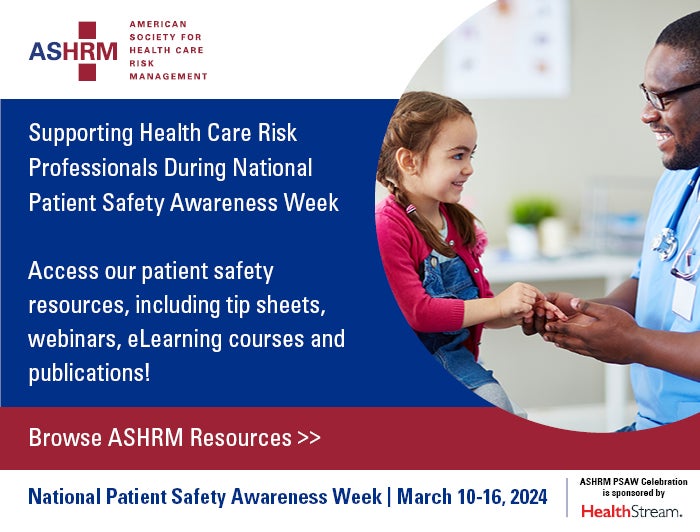 ASHRM AMERICAN SOCIETY FOR HEALTH CARE RISK MANAGEMENT

Supporting Health Care Risk Professionals During National Patient Safety Awareness Week

Access our patient safety resources, including tip sheets, webinars, eLearning courses and publications!

Browse ASHRM Resources >>

National Patient Safety Awareness Week | March 10-16, 2024

ASHRM PSAW Celebration is sponsored by

HealthStream.